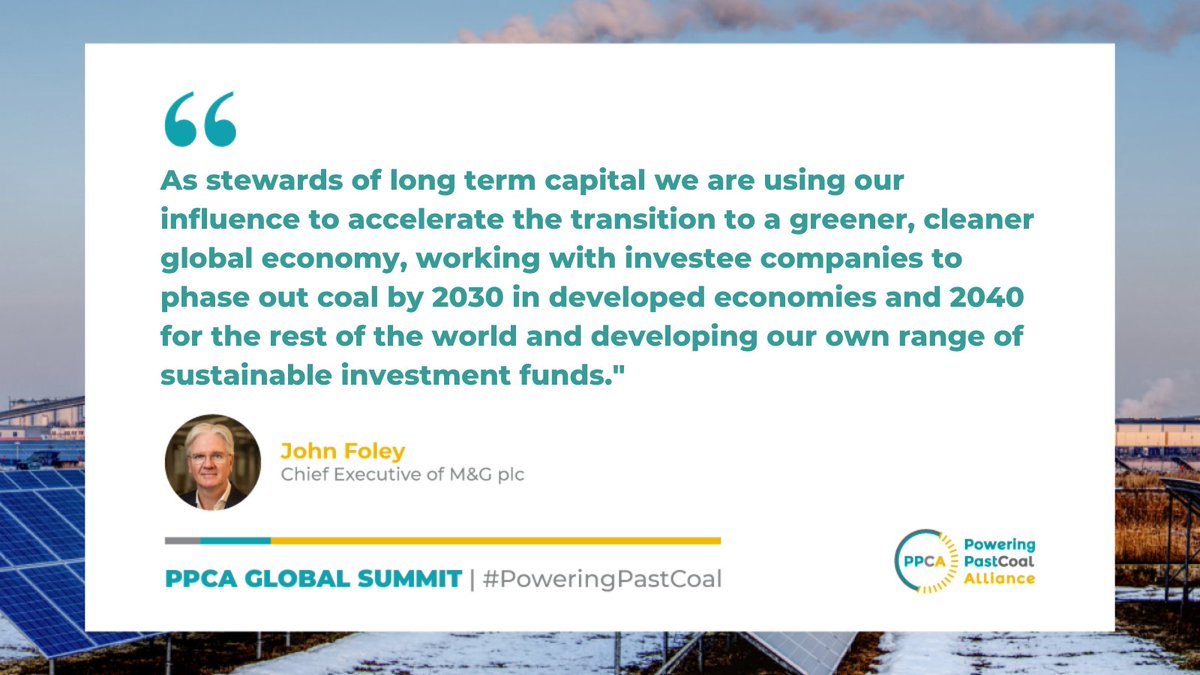 “

As stewards of long term capital we are using our influence to accelerate the transition to a greener, cleaner global economy, working with investee companies to phase out coal by 2030 in developed economies and 2040 for the rest of the world and developing our own range of sustainable investment funds."

John Foley
Chief Executive of M&G plc

PPCA GLOBAL SUMMIT | #PoweringPastCoal

PPCA Powering PastCoal Alliance